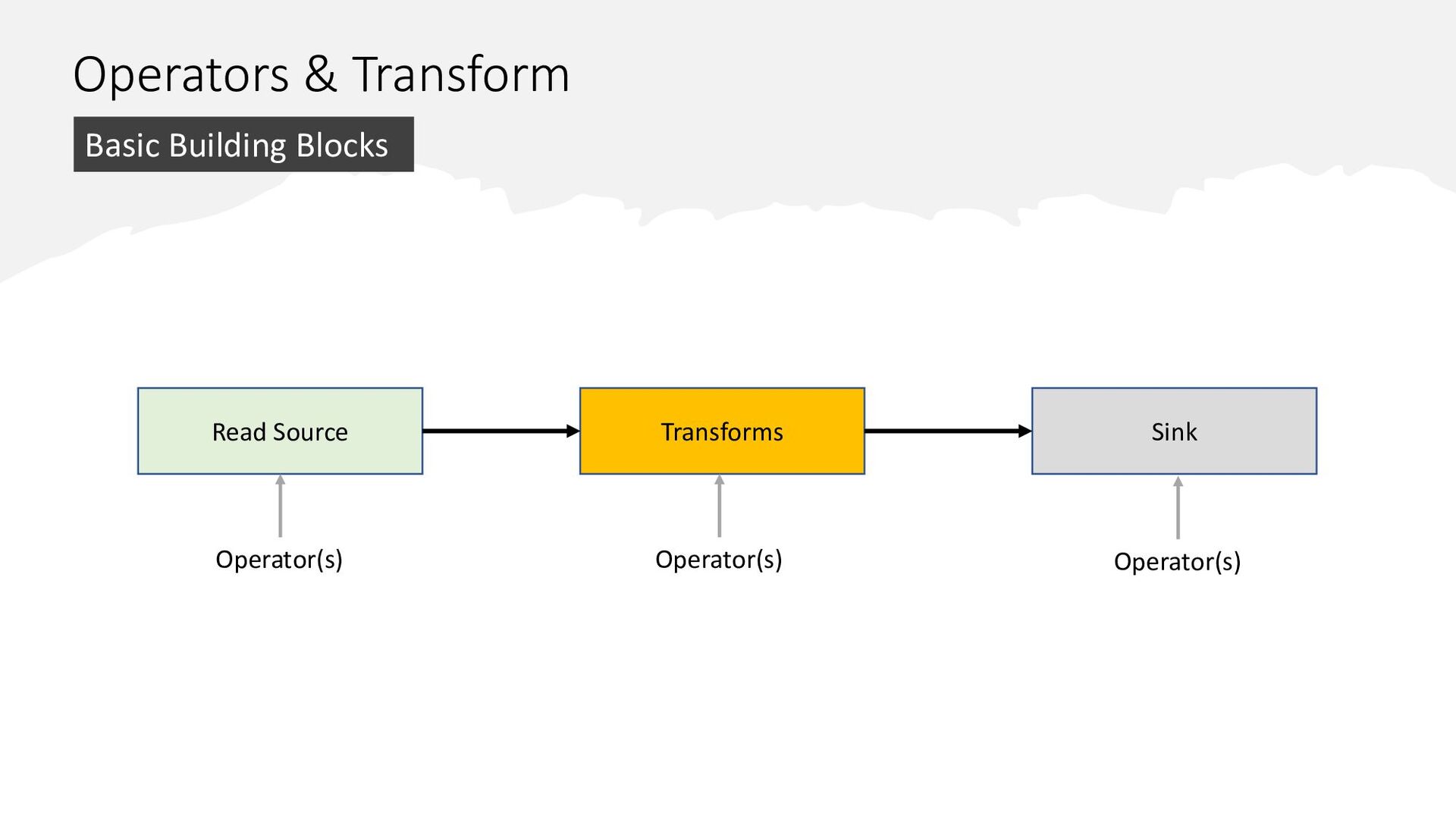 Operators & Transform

Basic Building Blocks

Read Source

Transforms

Sink

Operator(s)

Operator(s)

Operator(s)